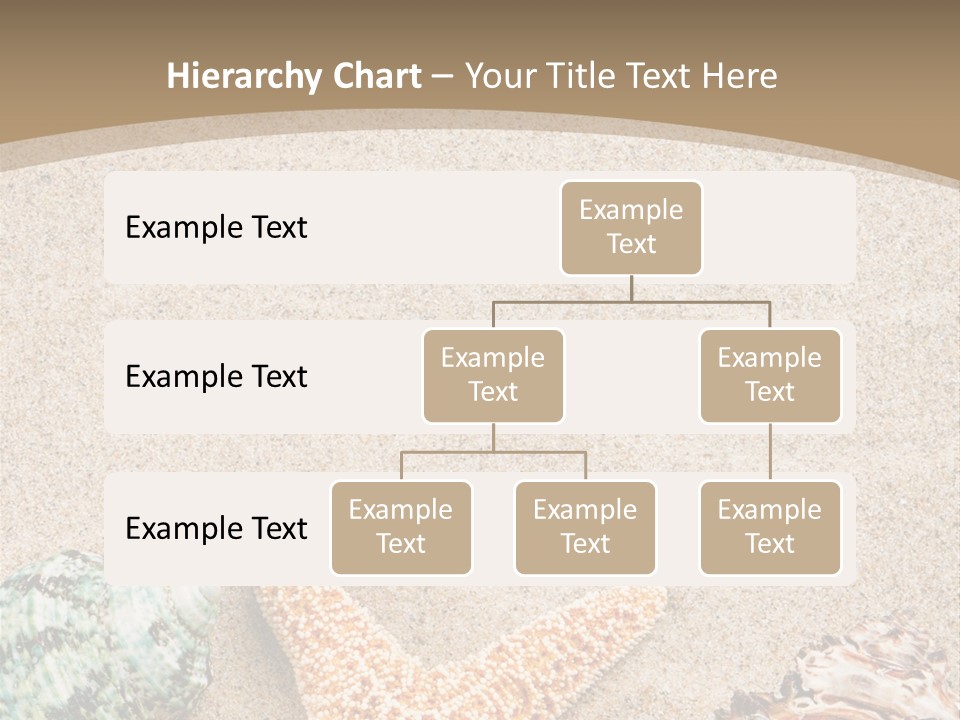 Hierarchy Chart – Your Title Text Here

Example Text

Example Text

Example Text

Example Text

Example Text

Example Text

Example Text

Example Text

Example Text